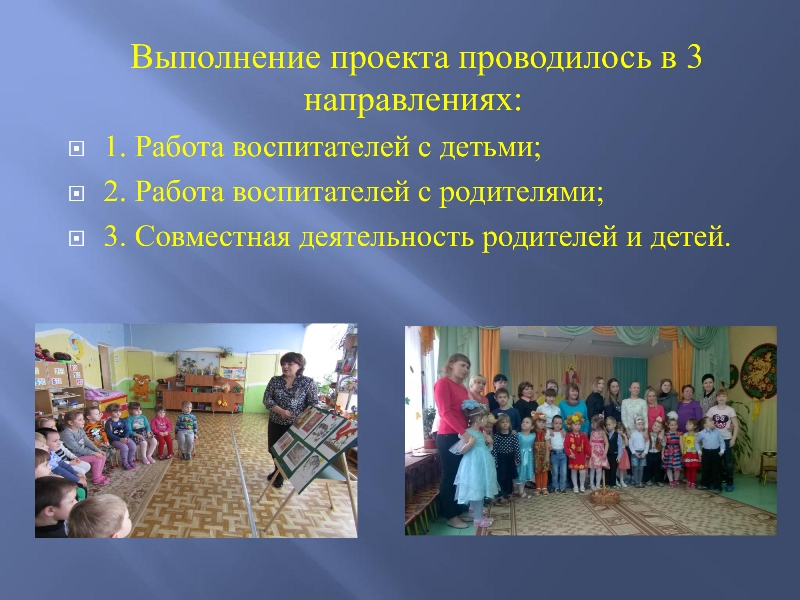 Выполнение проекта проводилось в 3 направлениях:

1. Работа воспитателей с детьми;

2. Работа воспитателей с родителями;

3. Совместная деятельность родителей и детей.